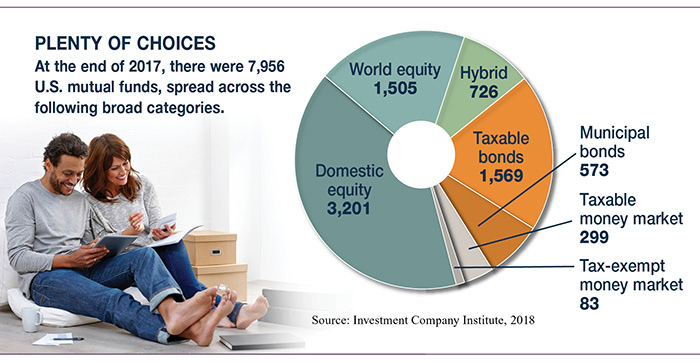 PLENTY OF CHOICES
At the end of 2017, there were 7,956 U.S. mutual funds, spread across the following broad categories.

World equity
1,505

Hybrid
726

Taxable bonds
1,569

Domestic equity
3,201

Municipal bonds
573

Taxable money market
299

Tax-exempt money market
83

Source: Investment Company Institute, 2018